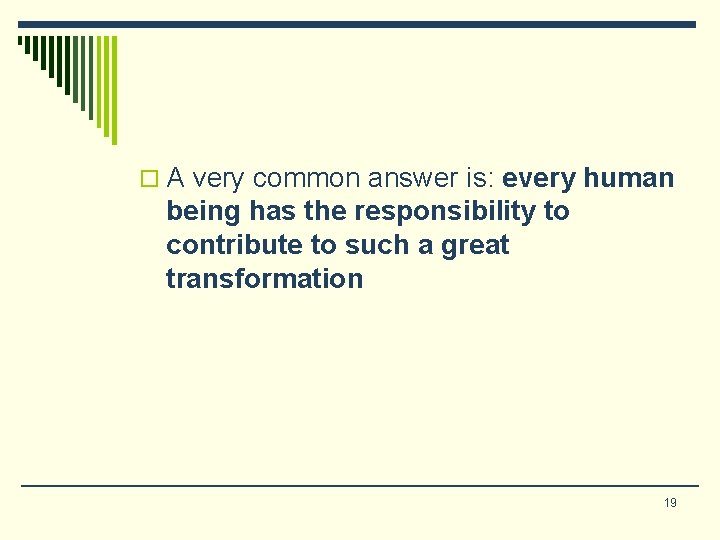 A very common answer is: every human being has the responsibility to contribute to such a great transformation

19